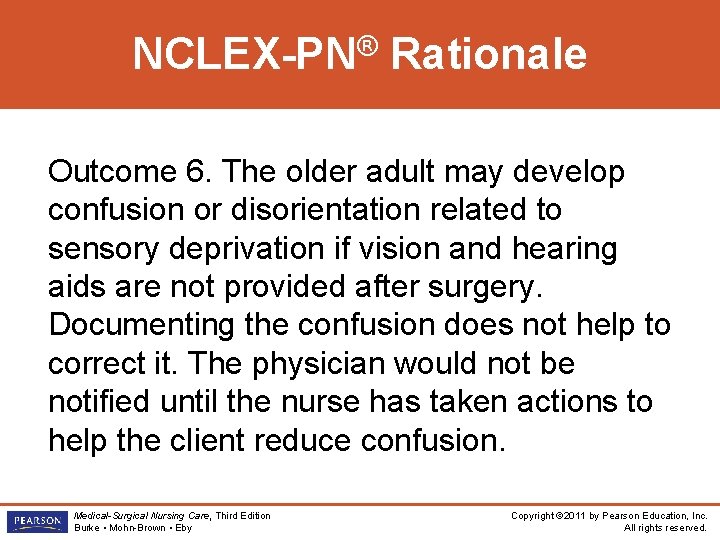 NCLEX-PN® Rationale

Outcome 6. The older adult may develop confusion or disorientation related to sensory deprivation if vision and hearing aids are not provided after surgery. Documenting the confusion does not help to correct it. The physician would not be notified until the nurse has taken actions to help the client reduce confusion.

PEARSON

Medical-Surgical Nursing Care, Third Edition
Burke • Mohn-Brown • Eby

Copyright ©2011 by Pearson Education, Inc.
All rights reserved.